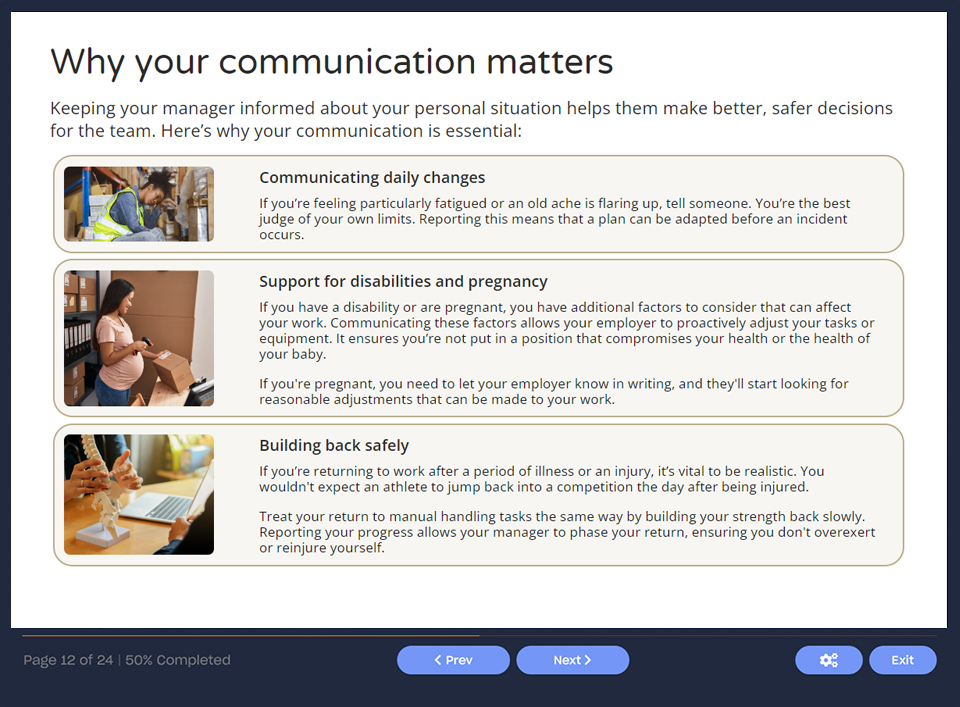 Why your communication matters

Keeping your manager informed about your personal situation helps them make better, safer decisions for the team. Here's why your communication is essential:

Communicating daily changes

If you're feeling particularly fatigued or an old ache is flaring up, tell someone. You're the best judge of your own limits. Reporting this means that a plan can be adapted before an incident occurs.

Support for disabilities and pregnancy

If you have a disability or are pregnant, you have additional factors to consider that can affect your work. Communicating these factors allows your employer to proactively adjust your tasks or equipment. It ensures you're not put in a position that compromises your health or the health of your baby.

If you're pregnant, you need to let your employer know in writing, and they'll start looking for reasonable adjustments that can be made to your work.

Building back safely

If you're returning to work after a period of illness or an injury, it's vital to be realistic. You wouldn't expect an athlete to jump back into a competition the day after being injured.

Treat your return to manual handling tasks the same way by building your strength back slowly. Reporting your progress allows your manager to phase your return, ensuring you don't overexert or reinjure yourself.

Page 12 of 24 | 50% Completed

< Prev

Next >

Exit